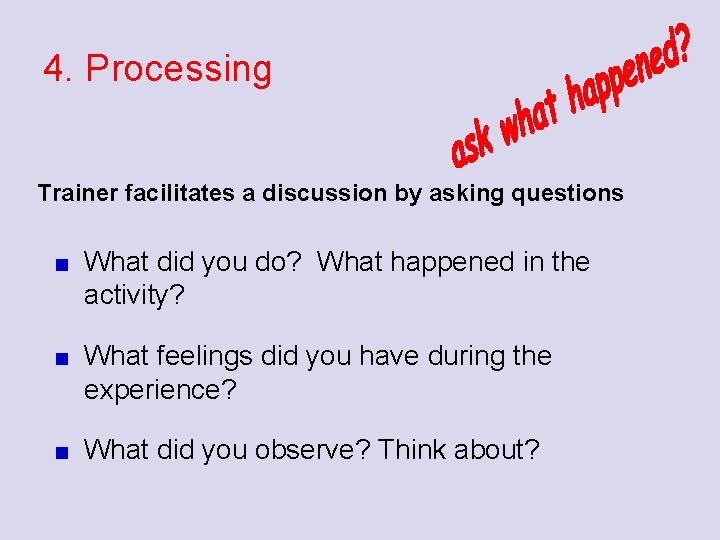 4. Processing

ask what happened?

Trainer facilitates a discussion by asking questions

- What did you do? What happened in the activity?
- What feelings did you have during the experience?
- What did you observe? Think about?